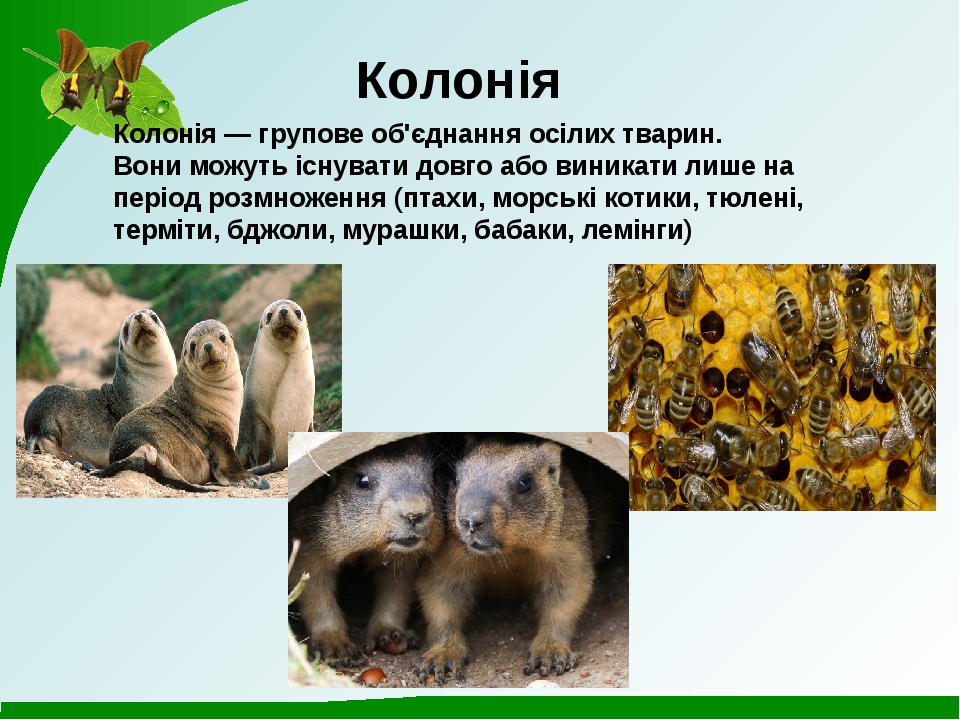 Колонія

Колонія — групове об'єднання осілих тварин. Вони можуть існувати довго або виникати лише на період розмноження (птахи, морські котики, тюлені, терміти, бджоли, мурашки, бабаки, лемінги)